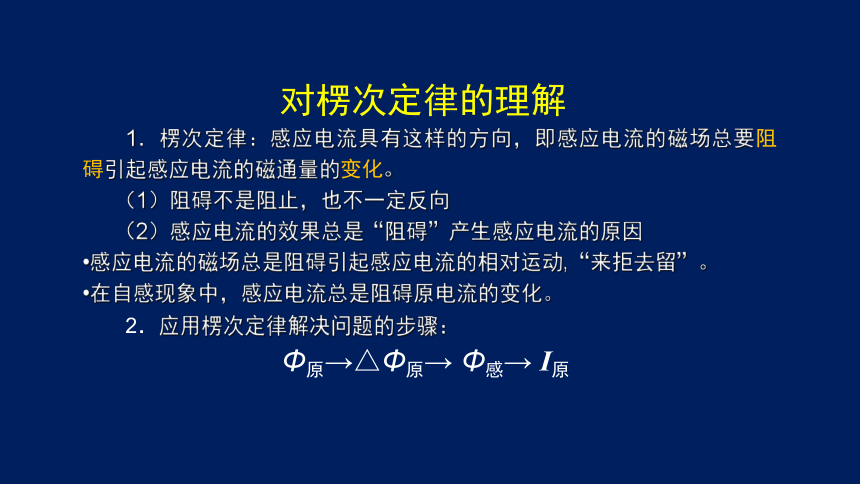 对楞次定律的理解

1．楞次定律：感应电流具有这样的方向，即感应电流的磁场总要阻碍引起感应电流的磁通量的变化。

（1）阻碍不是阻止，也不一定反向

（2）感应电流的效果总是“阻碍”产生感应电流的原因

•感应电流的磁场总是阻碍引起感应电流的相对运动，“来拒去留”。

•在自感现象中，感应电流总是阻碍原电流的变化。

2．应用楞次定律解决问题的步骤：

$\Phi_{原} \rightarrow \triangle\Phi_{原} \rightarrow \Phi_{感} \rightarrow I_{原}$